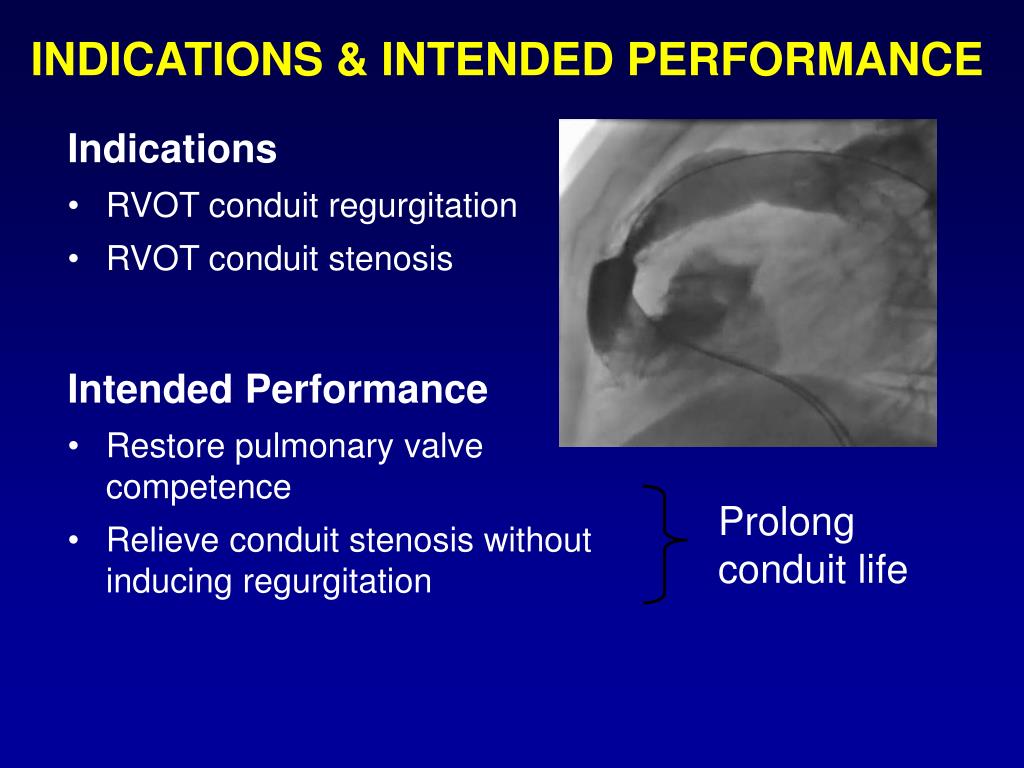 INDICATIONS & INTENDED PERFORMANCE

Indications

• RVOT conduit regurgitation
• RVOT conduit stenosis

Intended Performance

• Restore pulmonary valve competence
• Relieve conduit stenosis without inducing regurgitation

Prolong conduit life